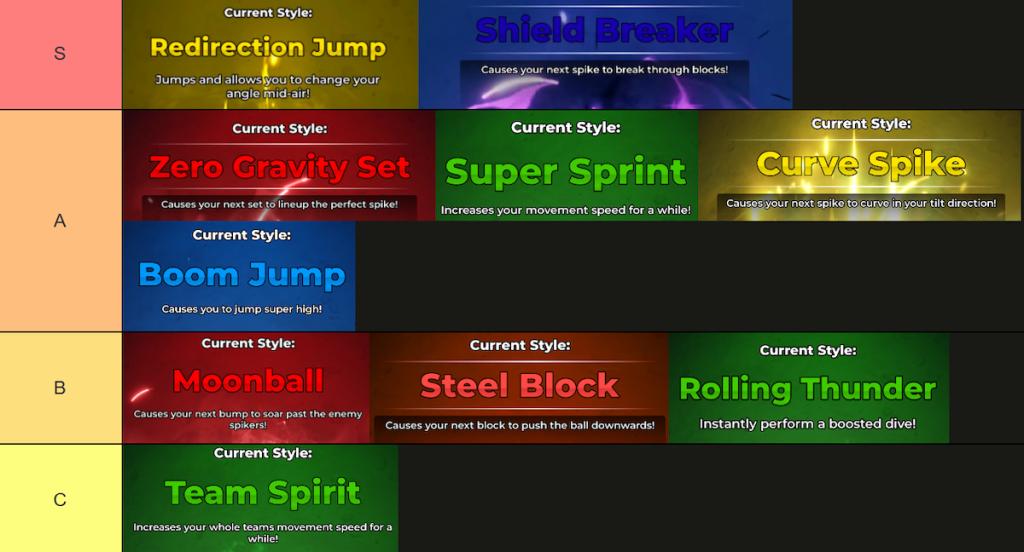 S

Current Style:
Redirection Jump
Jumps and allows you to change your angle mid-air!

Shield Breaker
Causes your next spike to break through blocks!

A

Current Style:
Zero Gravity Set
Causes your next set to lineup the perfect spike!

Current Style:
Super Sprint
Increases your movement speed for a while!

Current Style:
Curve Spike
Causes your next spike to curve in your tilt direction!

Current Style:
Boom Jump
Causes you to jump super high!

B

Current Style:
Moonball
Causes your next bump to soar past the enemy spikers!

Current Style:
Steel Block
Causes your next block to push the ball downwards!

Current Style:
Rolling Thunder
Instantly perform a boosted dive!

C

Current Style:
Team Spirit
Increases your whole teams movement speed for a while!